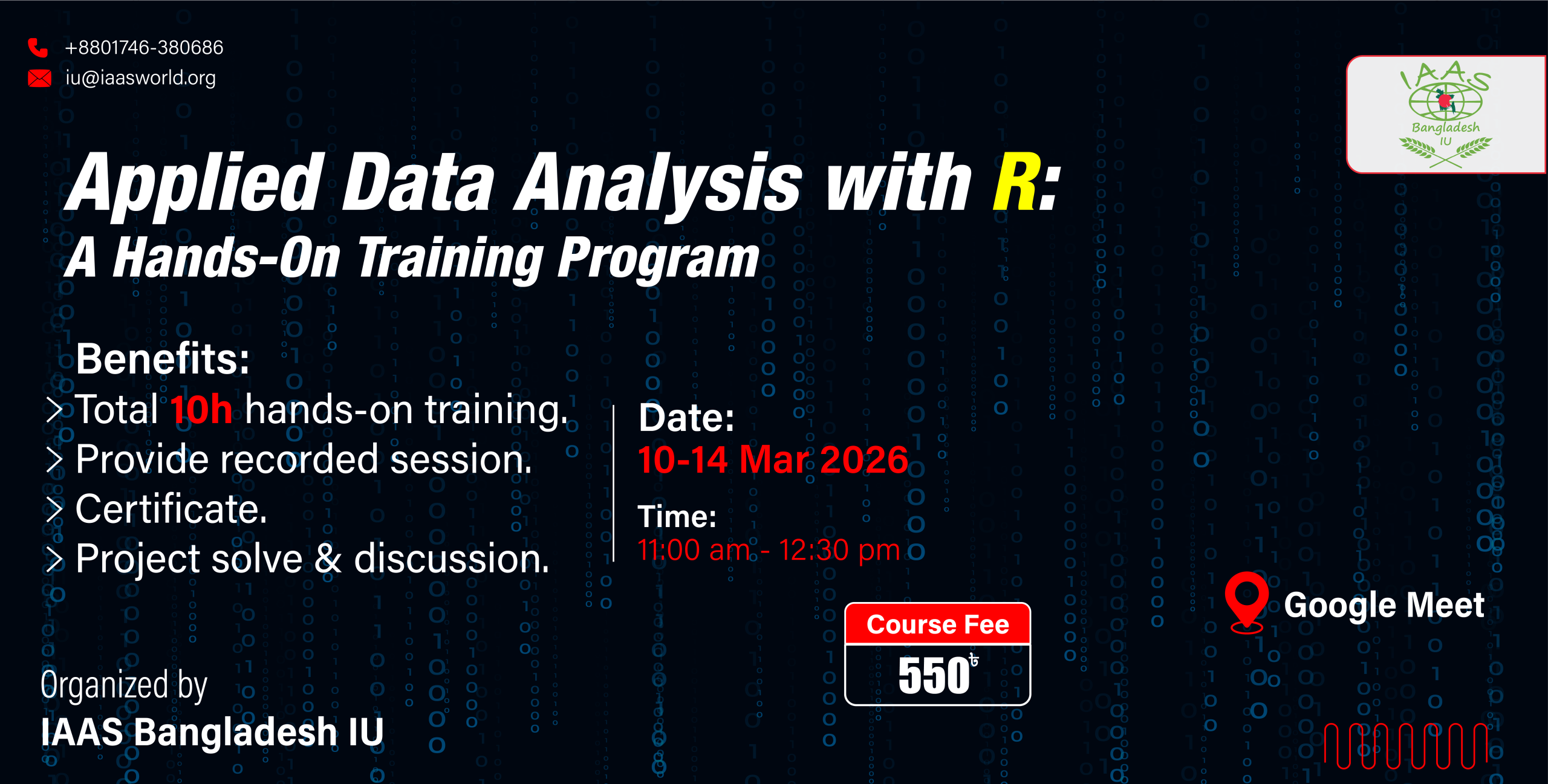 +8801746-380686
iu@iaasworld.org

IAAS
Bangladesh
IU

Applied Data Analysis with R:
A Hands-On Training Program

Benefits:
> Total 10h hands-on training.
> Provide recorded session.
> Certificate.
> Project solve & discussion.

Date:
10-14 Mar 2026

Time:
11:00 am - 12:30 pm

Course Fee
550৳

Google Meet

Organized by
IAAS Bangladesh IU